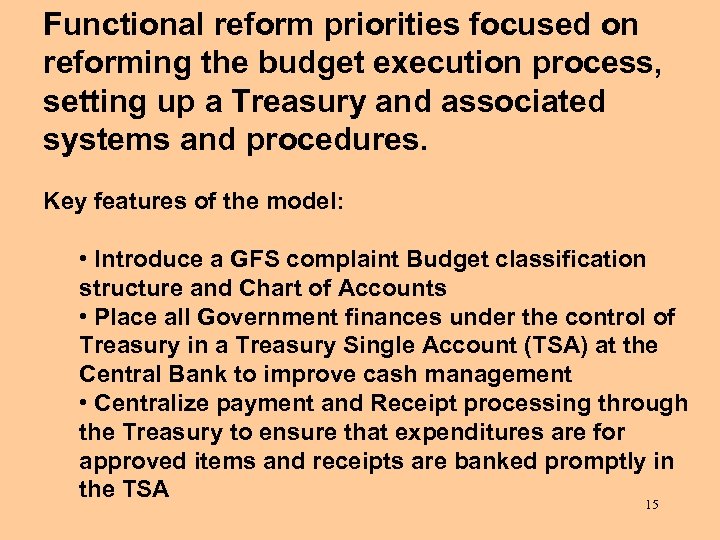 Functional reform priorities focused on reforming the budget execution process, setting up a Treasury and associated systems and procedures.

Key features of the model:

• Introduce a GFS complaint Budget classification structure and Chart of Accounts
• Place all Government finances under the control of Treasury in a Treasury Single Account (TSA) at the Central Bank to improve cash management
• Centralize payment and Receipt processing through the Treasury to ensure that expenditures are for approved items and receipts are banked promptly in the TSA

15